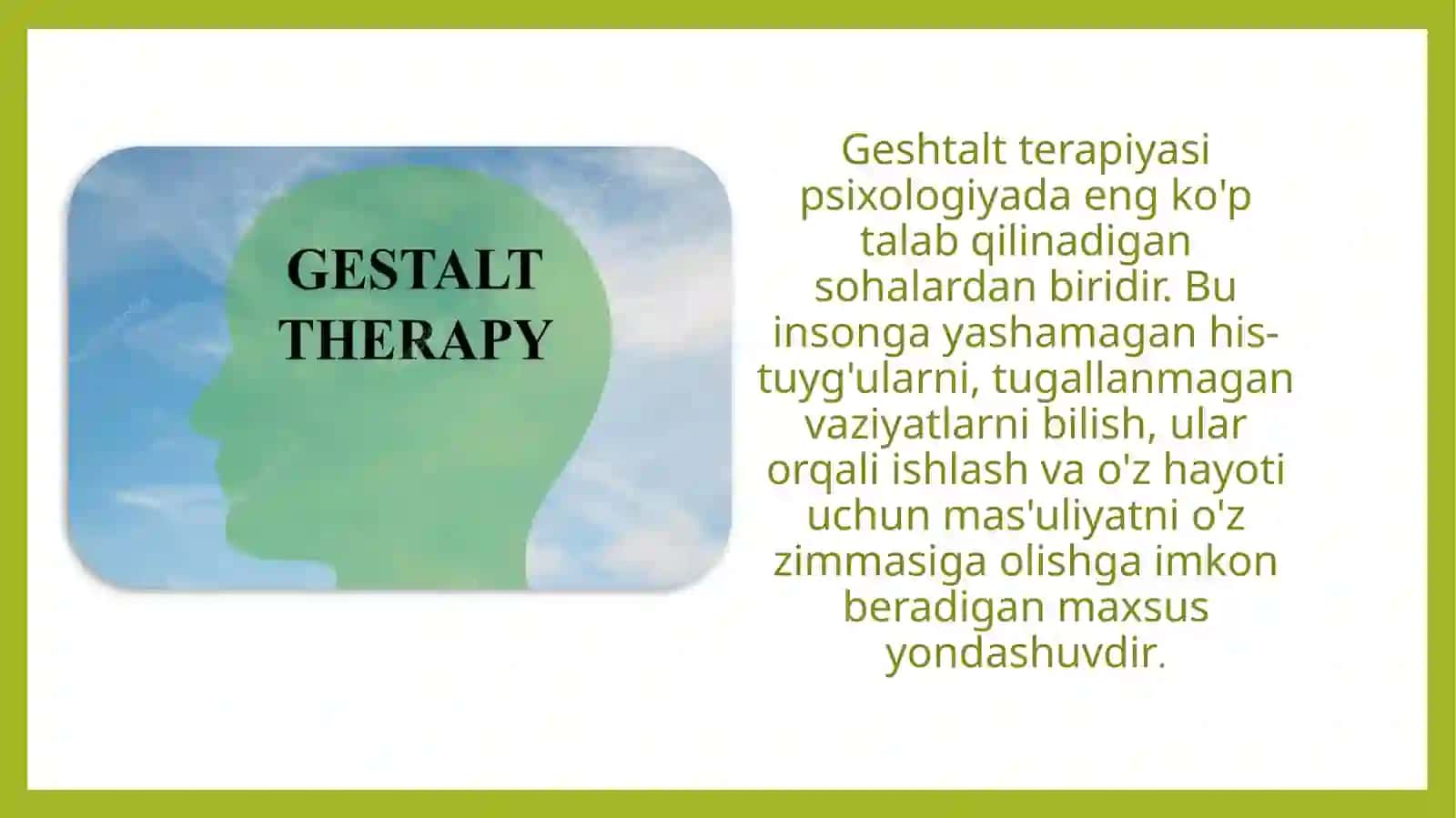 GESTALT THERAPY

Geshtalt terapiyasi psixologiyada eng ko'p talab qilinadigan sohalardan biridir. Bu insonga yashamagan his-tuyg'ularni, tugallanmagan vaziyatlarni bilish, ular orqali ishlash va o'z hayoti uchun mas'uliyatni o'z zimmasiga olishga imkon beradigan maxsus yondashuvdir.